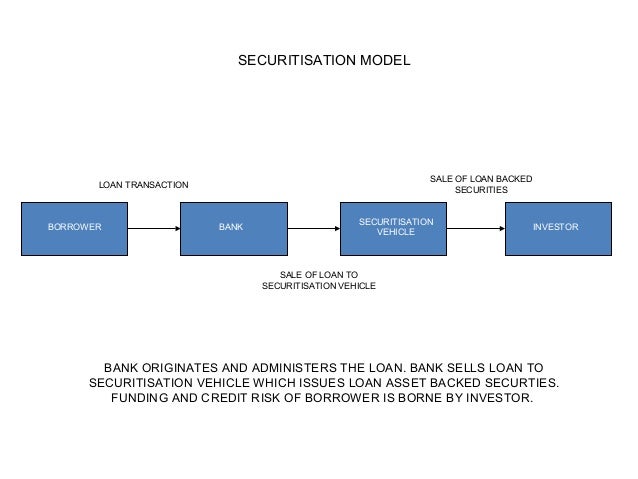 SECURITISATION MODEL

LOAN TRANSACTION

SALE OF LOAN BACKED SECURITIES

BORROWER

BANK

SECURITISATION VEHICLE

INVESTOR

SALE OF LOAN TO SECURITISATION VEHICLE

BANK ORIGINATES AND ADMINISTERS THE LOAN. BANK SELLS LOAN TO SECURITISATION VEHICLE WHICH ISSUES LOAN ASSET BACKED SECURTIES. FUNDING AND CREDIT RISK OF BORROWER IS BORNE BY INVESTOR.